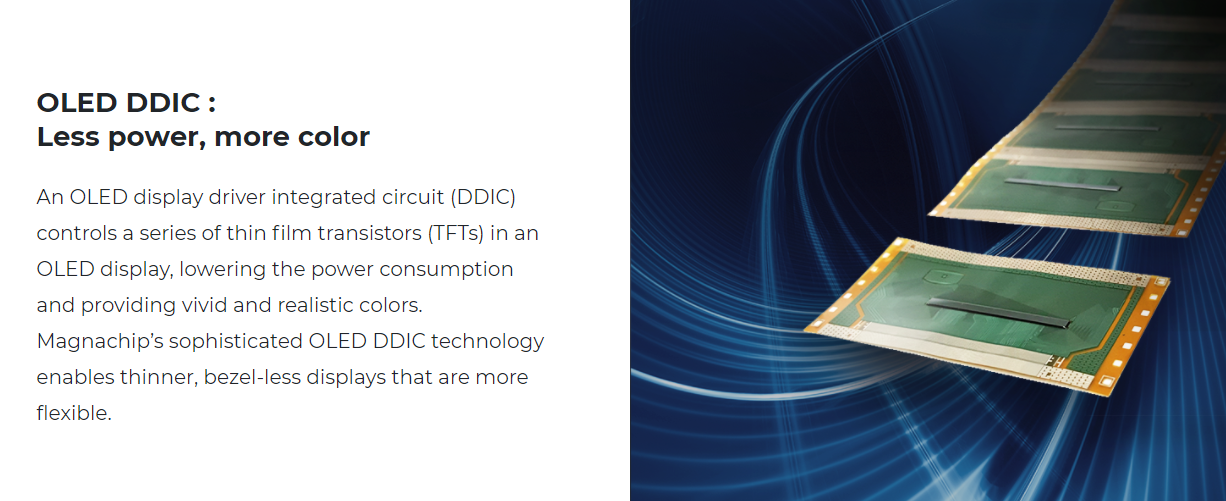 OLED DDIC :
Less power, more color

An OLED display driver integrated circuit (DDIC) controls a series of thin film transistors (TFTs) in an OLED display, lowering the power consumption and providing vivid and realistic colors. Magnachip's sophisticated OLED DDIC technology enables thinner, bezel-less displays that are more flexible.